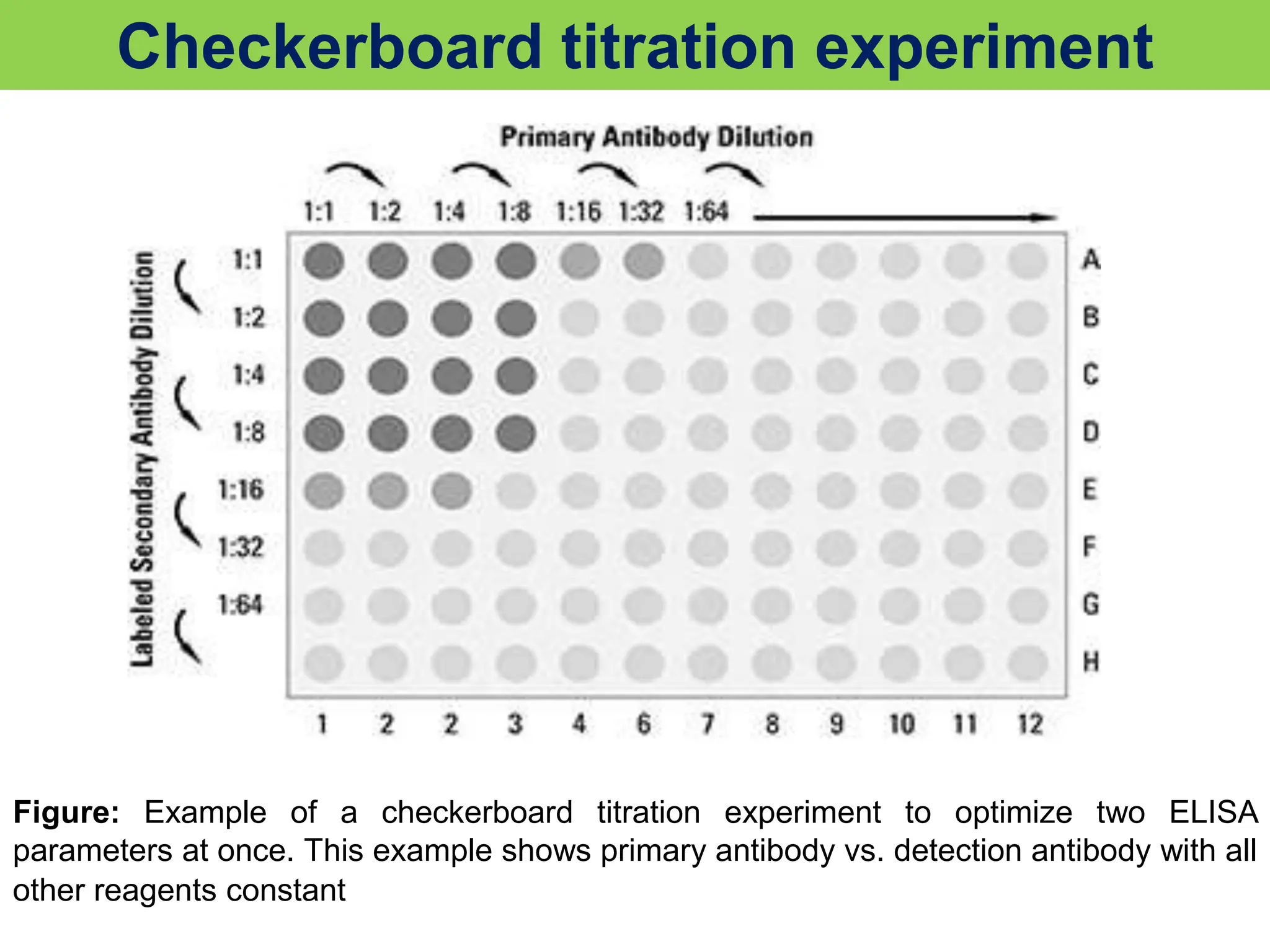 Checkerboard titration experiment

Primary Antibody Dilution

1:1 1:2 1:4 1:8 1:16 1:32 1:64

Labeled Secondary Antibody Dilution

1:1
1:2
1:4
1:8
1:16
1:32
1:64

A
B
C
D
E
F
G
H

1 2 2 3 4 6 7 8 9 10 11 12

**Figure:** Example of a checkerboard titration experiment to optimize two ELISA parameters at once. This example shows primary antibody vs. detection antibody with all other reagents constant